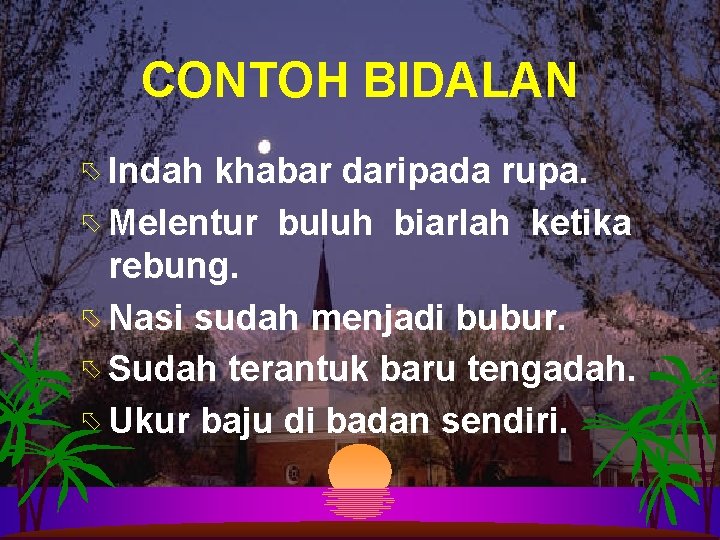 CONTOH BIDALAN

Indah khabar daripada rupa.

Melentur buluh biarlah ketika rebung.

Nasi sudah menjadi bubur.

Sudah terantuk baru tengadah.

Ukur baju di badan sendiri.